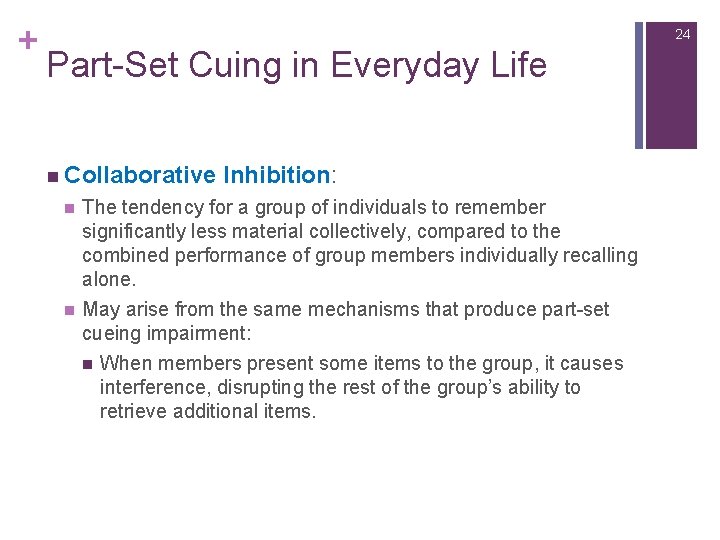 + Part-Set Cuing in Everyday Life

24

Collaborative Inhibition:

The tendency for a group of individuals to remember significantly less material collectively, compared to the combined performance of group members individually recalling alone.

May arise from the same mechanisms that produce part-set cueing impairment:

When members present some items to the group, it causes interference, disrupting the rest of the group's ability to retrieve additional items.